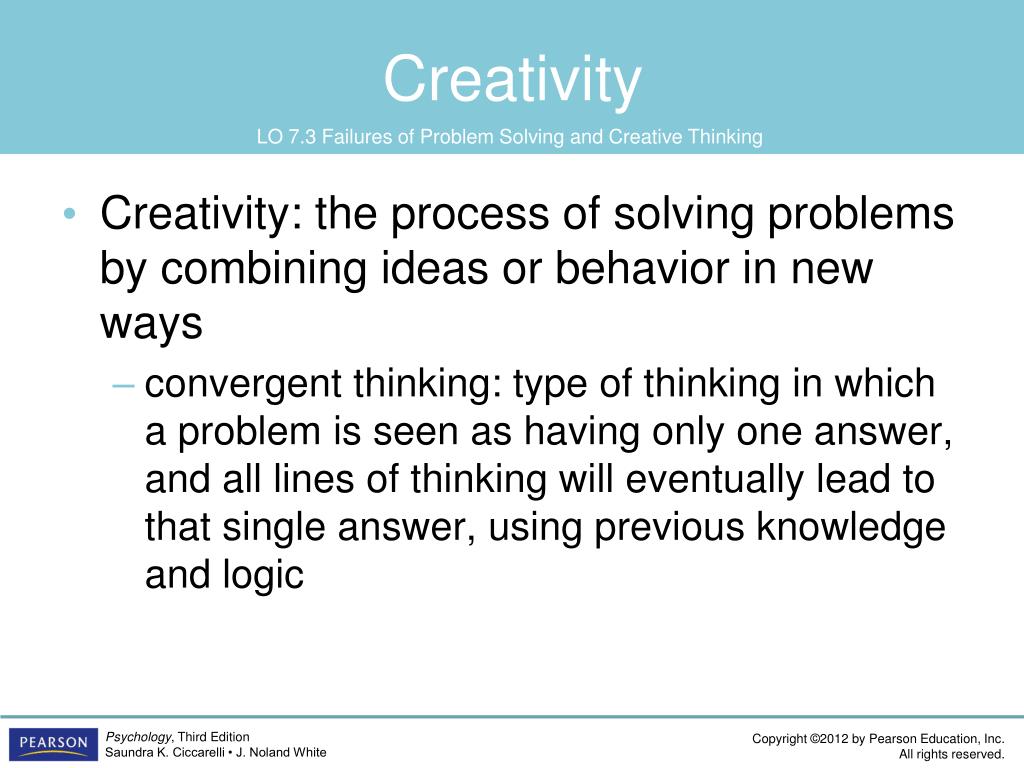 Creativity

LO 7.3 Failures of Problem Solving and Creative Thinking

• Creativity: the process of solving problems by combining ideas or behavior in new ways

– convergent thinking: type of thinking in which a problem is seen as having only one answer, and all lines of thinking will eventually lead to that single answer, using previous knowledge and logic

PEARSON

Psychology, Third Edition
Saundra K. Ciccarelli • J. Noland White

Copyright ©2012 by Pearson Education, Inc.
All rights reserved.